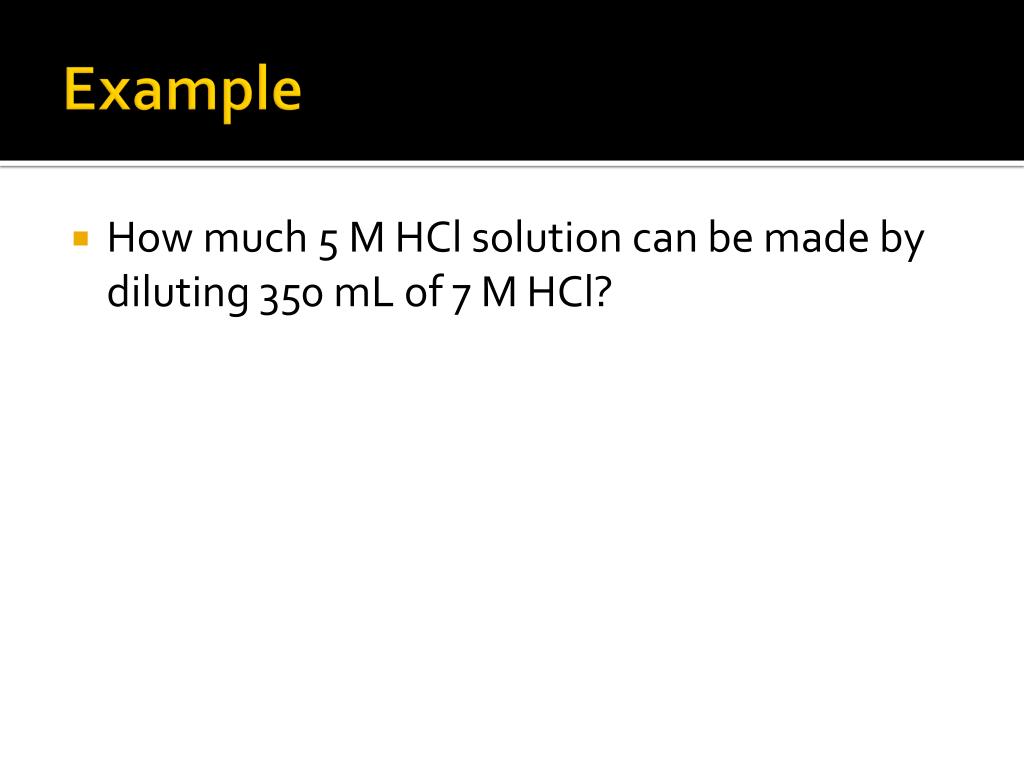 Example

How much 5 M HCl solution can be made by diluting 350 mL of 7 M HCl?